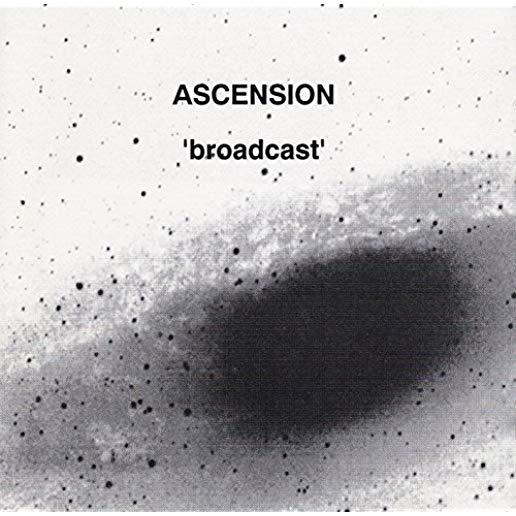 ASCENSION

'broadcast'